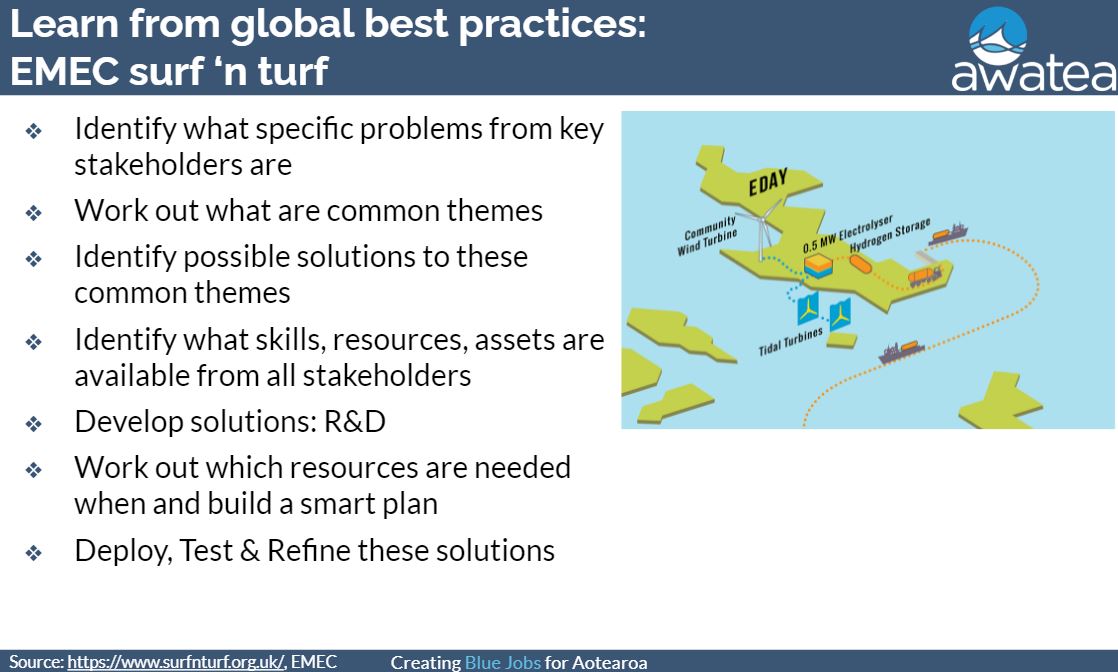 Learn from global best practices: EMEC surf ‘n turf

awatea

❖ Identify what specific problems from key stakeholders are

❖ Work out what are common themes

❖ Identify possible solutions to these common themes

❖ Identify what skills, resources, assets are available from all stakeholders

❖ Develop solutions: R&D

❖ Work out which resources are needed when and build a smart plan

❖ Deploy, Test & Refine these solutions

EDAY

Community Wind Turbine

0.5 MW Electrolyser

Hydrogen Storage

Tidal Turbines

Source: https://www.surfnturf.org.uk/, EMEC

Creating Blue Jobs for Aotearoa